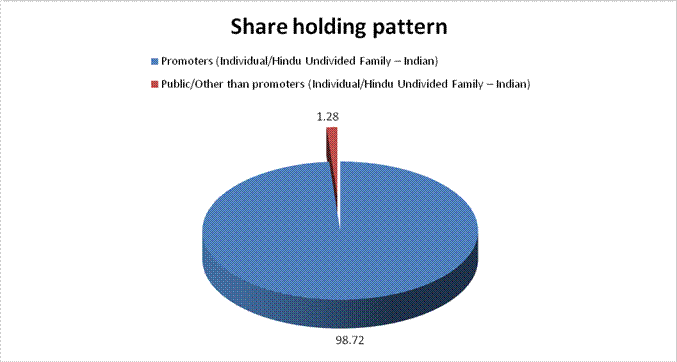 Share holding pattern

Promoters (Individual/Hindu Undivided Family – Indian)

Public/Other than promoters (Individual/Hindu Undivided Family – Indian)

1.28

98.72